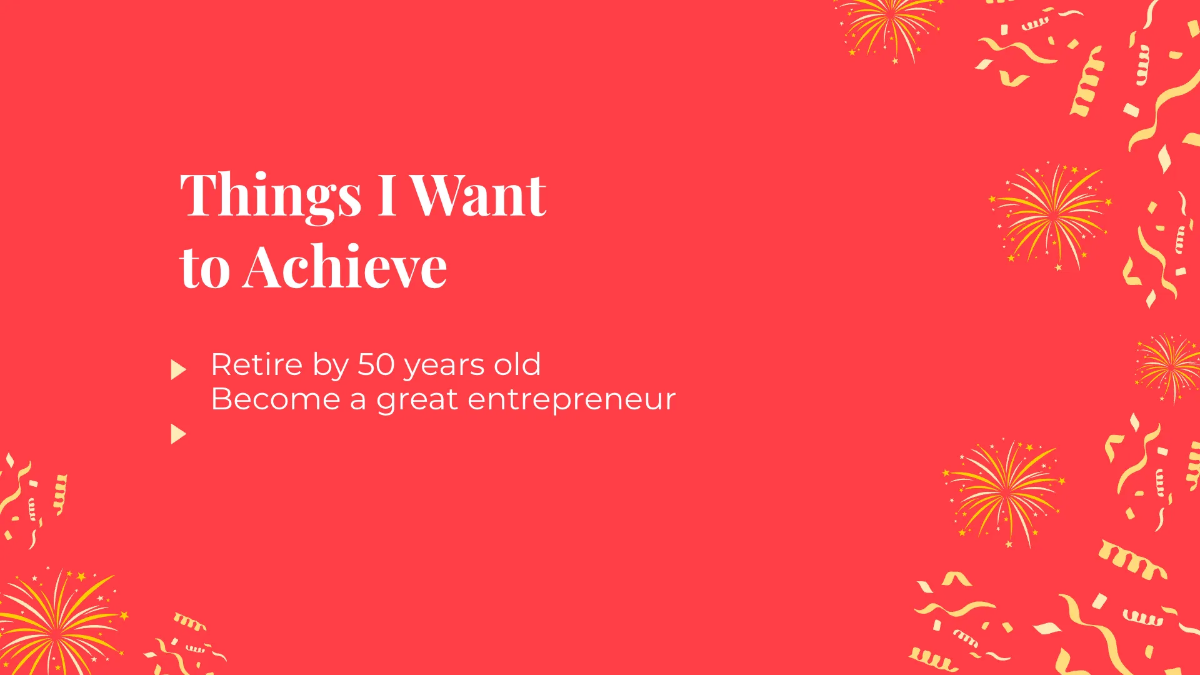 Things I Want to Achieve

Retire by 50 years old
Become a great entrepreneur